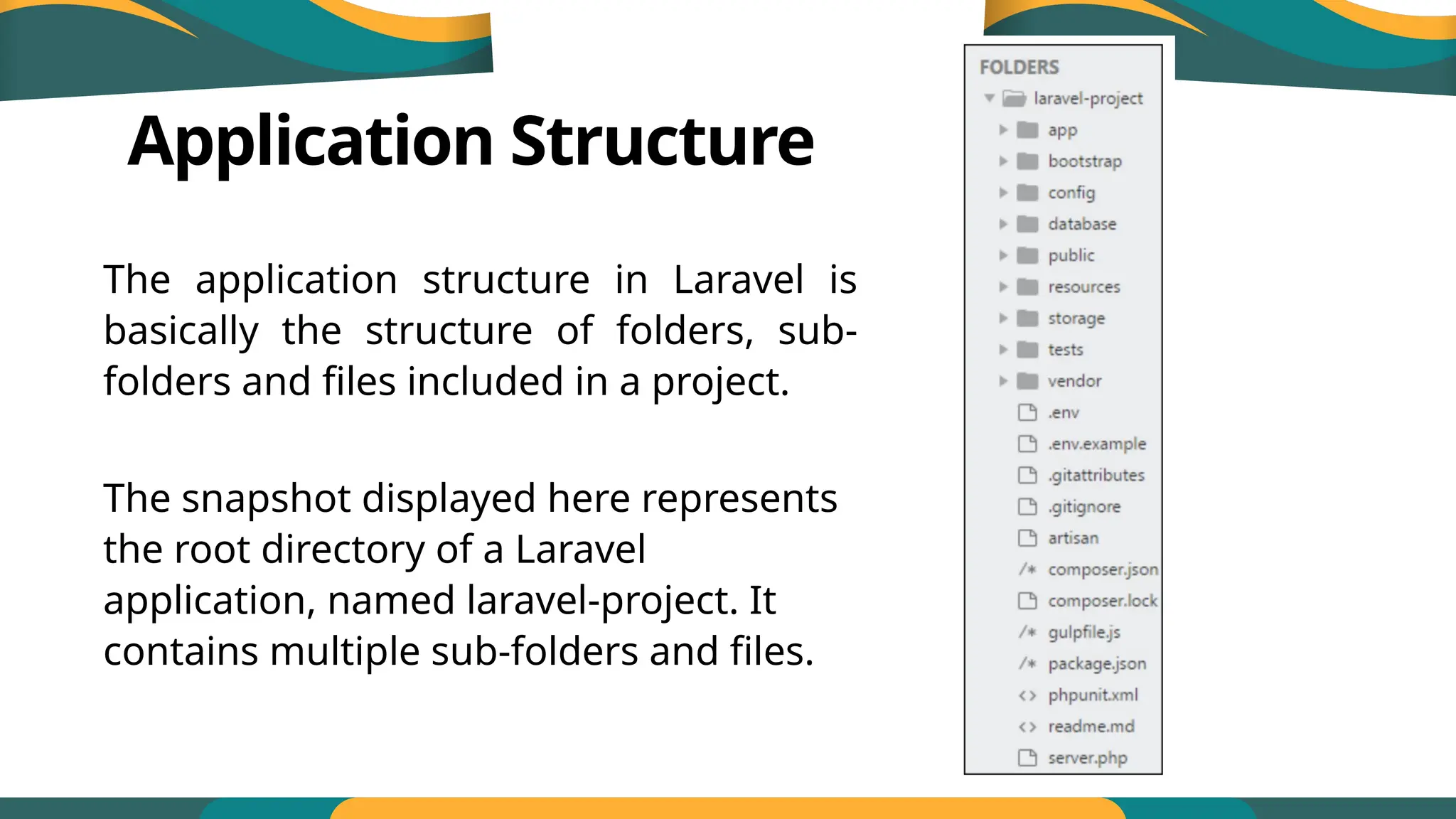 Application Structure

The application structure in Laravel is basically the structure of folders, sub-folders and files included in a project.

The snapshot displayed here represents the root directory of a Laravel application, named laravel-project. It contains multiple sub-folders and files.

FOLDERS
laravel-project
app
bootstrap
config
database
public
resources
storage
tests
vendor
.env
.env.example
.gitattributes
.gitignore
artisan
/* composer.json
composer.lock
/* gulpfile.js
/* package.json
<> phpunit.xml
<> readme.md
server.php